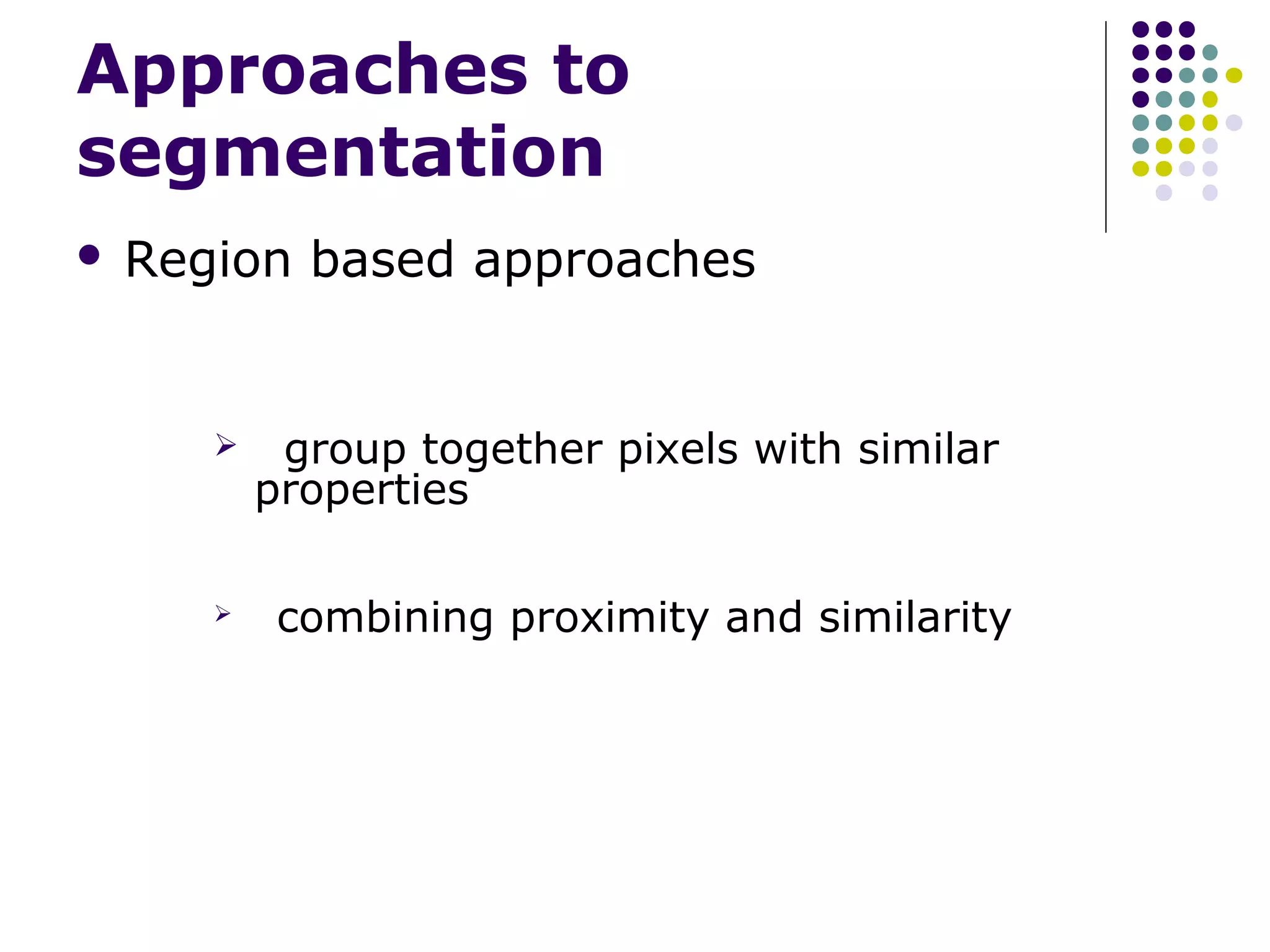 Approaches to segmentation

• Region based approaches

➢ group together pixels with similar properties

➢ combining proximity and similarity